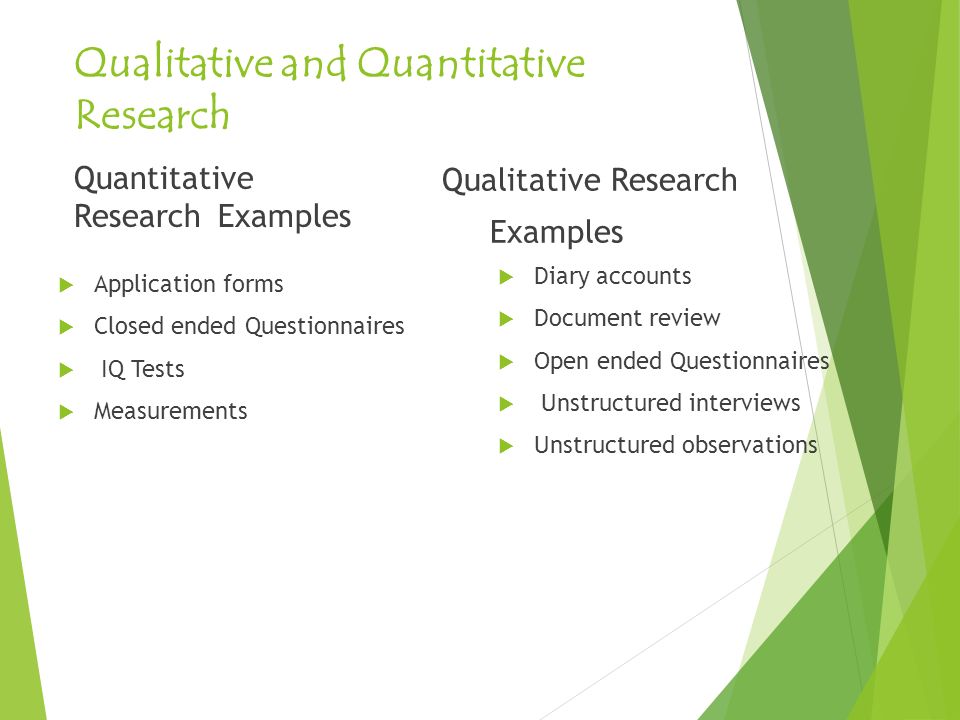 Qualitative and Quantitative Research

Quantitative Research Examples

Application forms

Closed ended Questionnaires

IQ Tests

Measurements

Qualitative Research Examples

Diary accounts

Document review

Open ended Questionnaires

Unstructured interviews

Unstructured observations